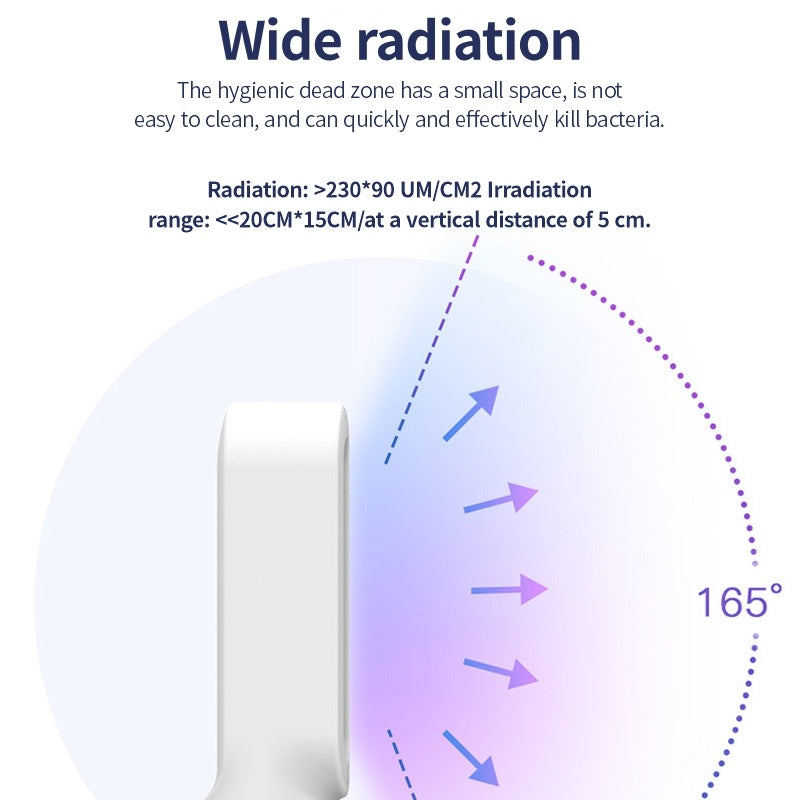 Wide radiation

The hygienic dead zone has a small space, is not easy to clean, and can quickly and effectively kill bacteria.

Radiation: >230*90 UM/CM2 Irradiation range: <<20CM*15CM/at a vertical distance of 5 cm.

165°